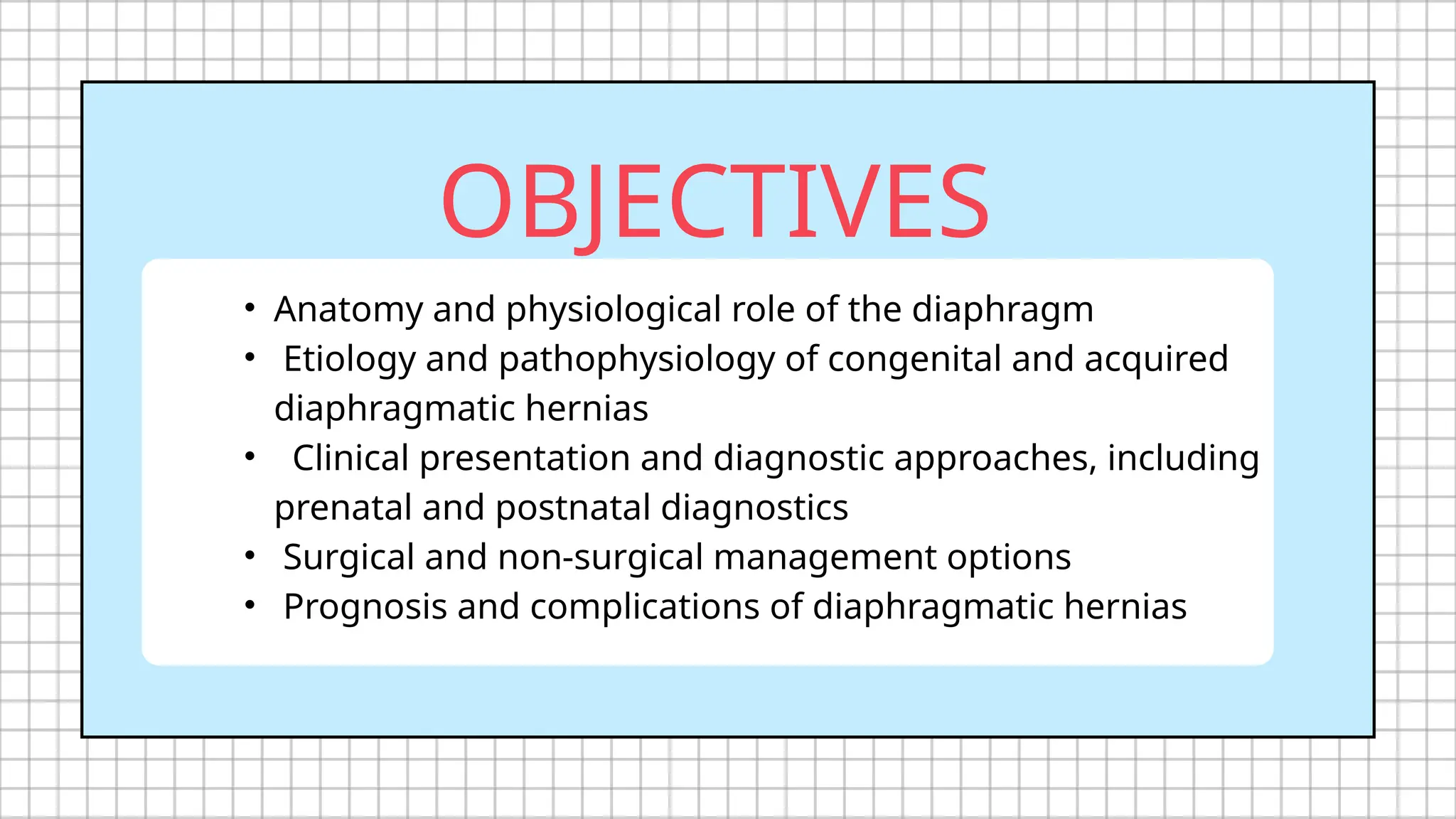 OBJECTIVES

• Anatomy and physiological role of the diaphragm
• Etiology and pathophysiology of congenital and acquired diaphragmatic hernias
• Clinical presentation and diagnostic approaches, including prenatal and postnatal diagnostics
• Surgical and non-surgical management options
• Prognosis and complications of diaphragmatic hernias